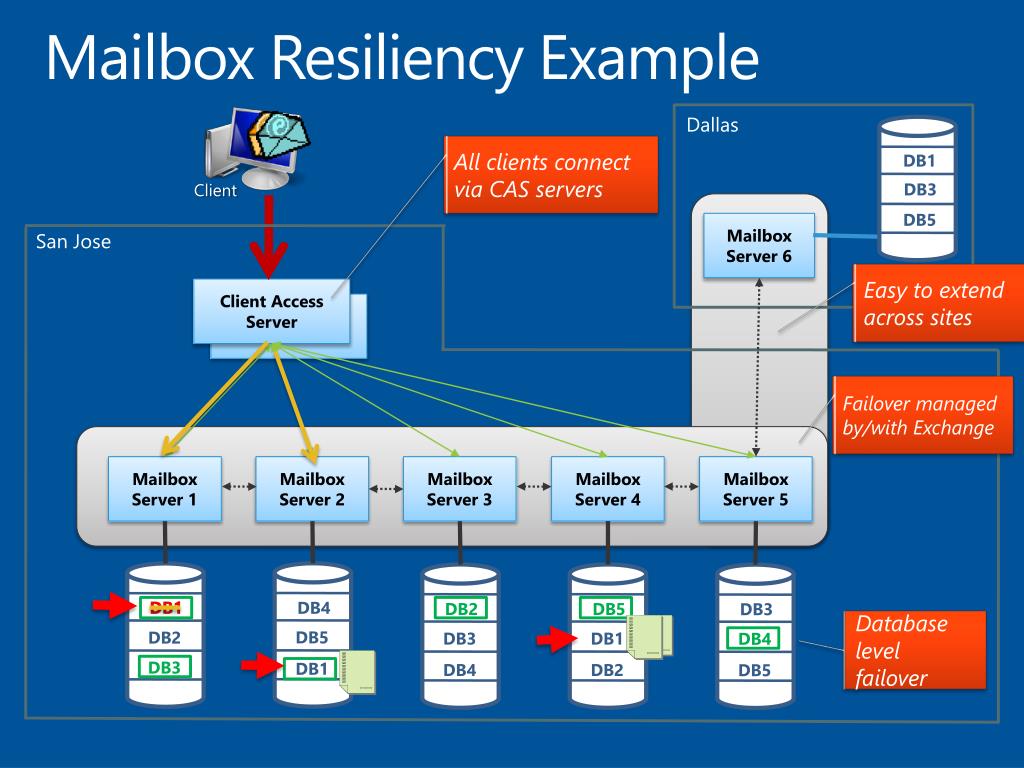 Mailbox Resiliency Example

Client

All clients connect via CAS servers

Dallas

DB1
DB3
DB5

Mailbox Server 6

Easy to extend across sites

San Jose

Client Access Server

Failover managed by/with Exchange

Mailbox Server 1

Mailbox Server 2

Mailbox Server 3

Mailbox Server 4

Mailbox Server 5

DB1
DB2
DB3

DB4
DB5
DB1

DB2
DB3
DB4

DB5
DB1
DB2

DB3
DB4
DB5

Database level failover